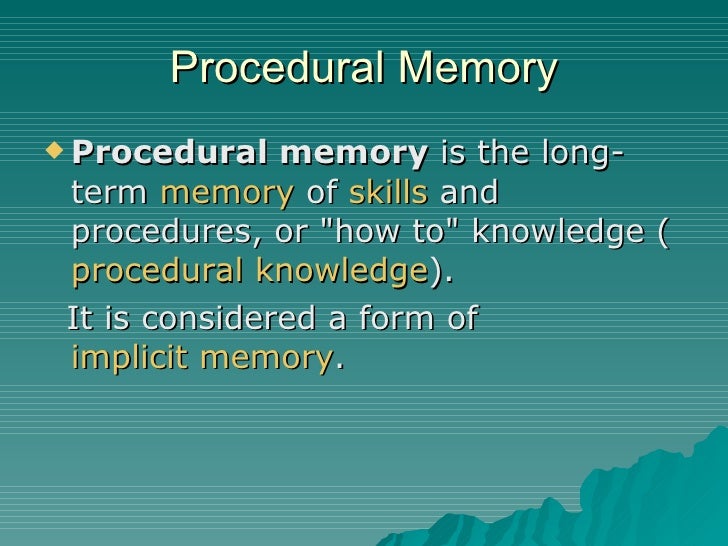 Procedural Memory

Procedural memory is the long-term memory of skills and procedures, or "how to" knowledge ( procedural knowledge).

It is considered a form of implicit memory.